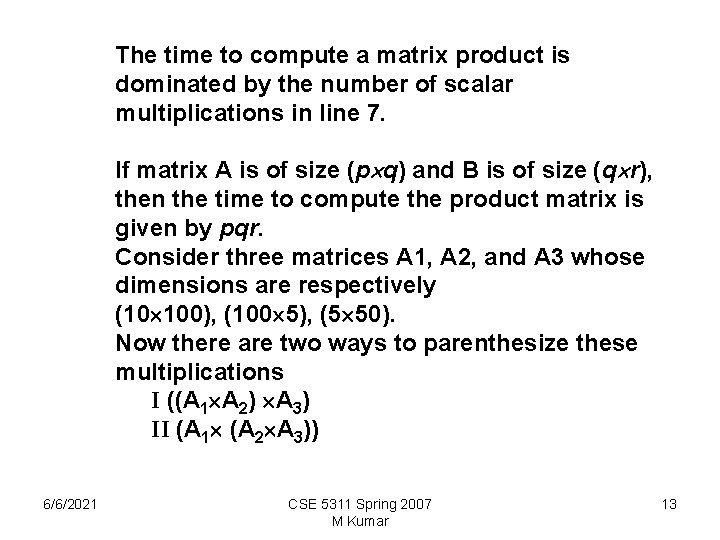 The time to compute a matrix product is dominated by the number of scalar multiplications in line 7.

If matrix A is of size ($p \times q$) and B is of size ($q \times r$), then the time to compute the product matrix is given by $pqr$.
Consider three matrices A1, A2, and A3 whose dimensions are respectively
($10 \times 100$), ($100 \times 5$), ($5 \times 50$).
Now there are two ways to parenthesize these multiplications
I $((A_1 \times A_2) \times A_3)$
II $(A_1 \times (A_2 \times A_3))$

6/6/2021

CSE 5311 Spring 2007
M Kumar

13